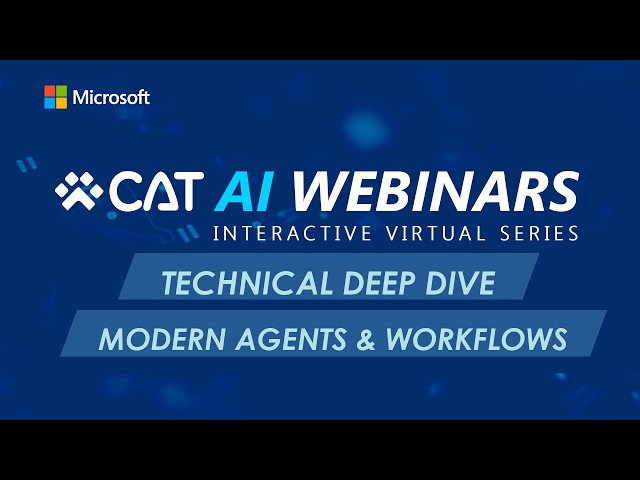 Microsoft

CAT AI WEBINARS
INTERACTIVE VIRTUAL SERIES

TECHNICAL DEEP DIVE

MODERN AGENTS & WORKFLOWS